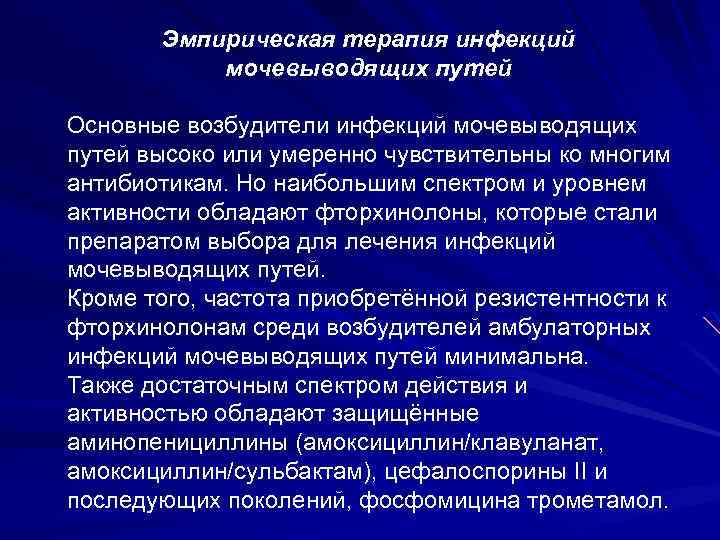 Эмпирическая терапия инфекций мочевыводящих путей

Основные возбудители инфекций мочевыводящих путей высоко или умеренно чувствительны ко многим антибиотикам. Но наибольшим спектром и уровнем активности обладают фторхинолоны, которые стали препаратом выбора для лечения инфекций мочевыводящих путей.
Кроме того, частота приобретённой резистентности к фторхинолонам среди возбудителей амбулаторных инфекций мочевыводящих путей минимальна.
Также достаточным спектром действия и активностью обладают защищённые аминопенициллины (амоксициллин/клавуланат, амоксициллин/сульбактам), цефалоспорины II и последующих поколений, фосфомицина трометамол.